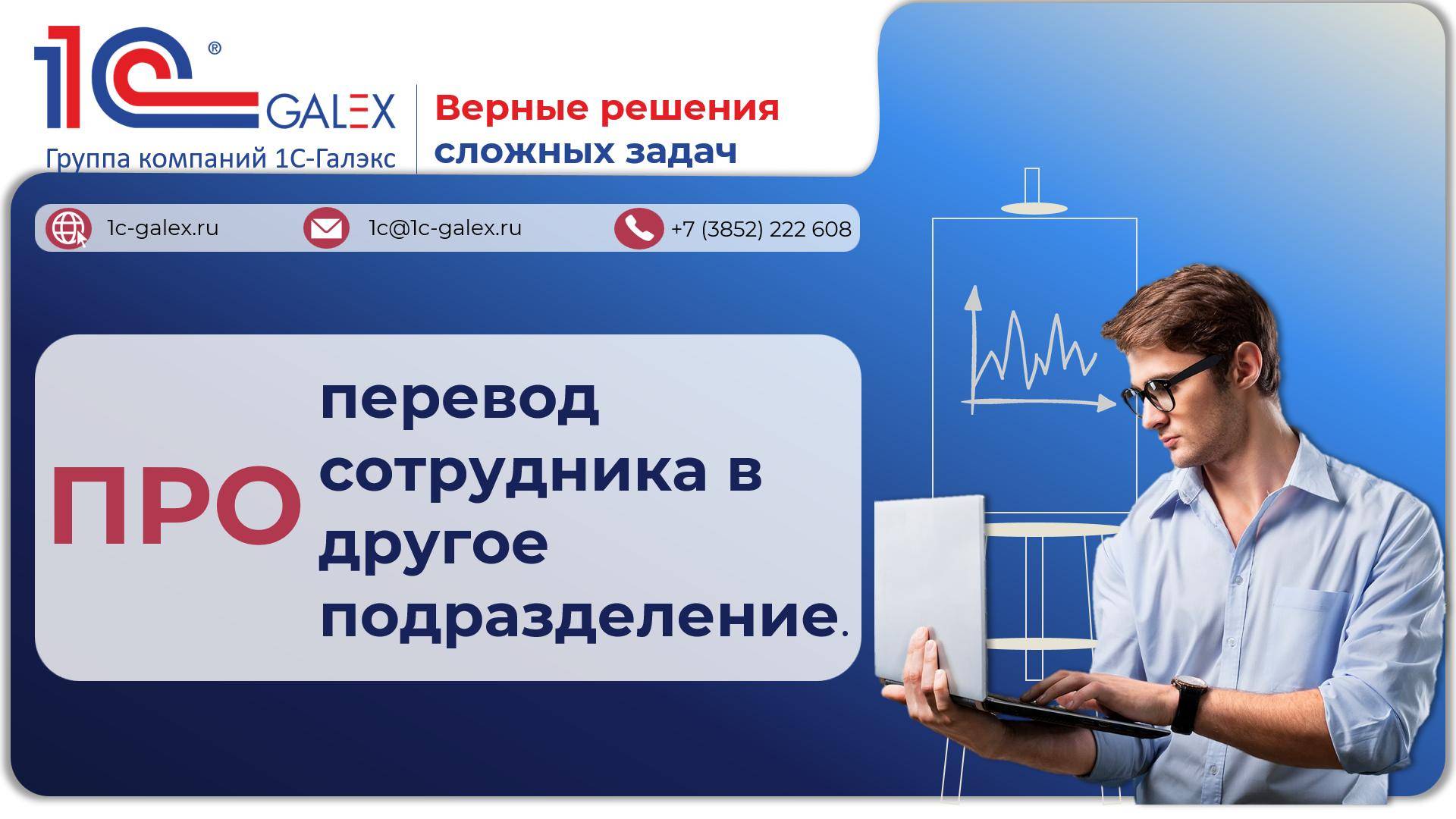 1С® GALEX
Группа компаний 1С-Галэкс

Верные решения сложных задач

1c-galex.ru
1c@1c-galex.ru
+7 (3852) 222 608

ПРО перевод сотрудника в другое подразделение.